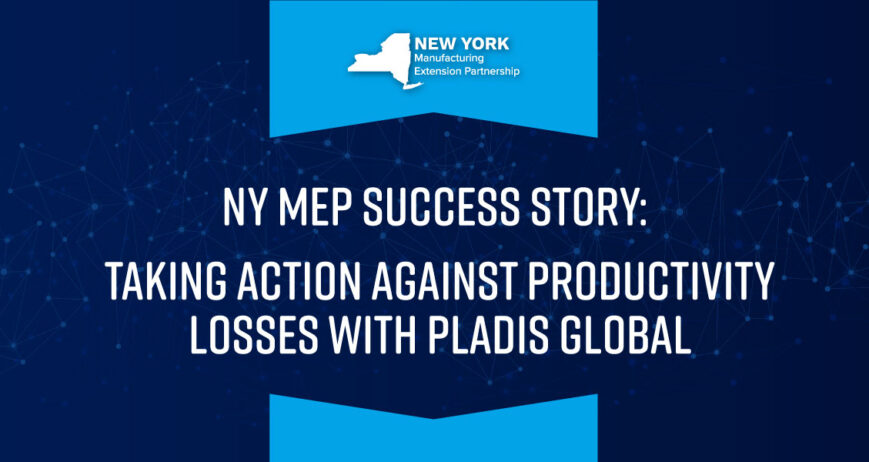 NEW YORK
Manufacturing
Extension Partnership

NY MEP SUCCESS STORY:

TAKING ACTION AGAINST PRODUCTIVITY LOSSES WITH PLADIS GLOBAL